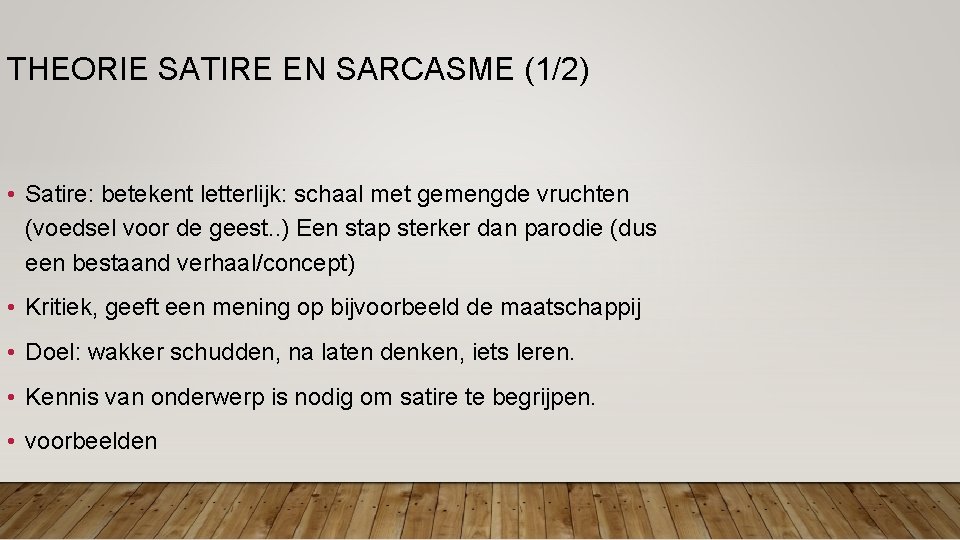 THEORIE SATIRE EN SARCASME (1/2)

• Satire: betekent letterlijk: schaal met gemengde vruchten (voedsel voor de geest..) Een stap sterker dan parodie (dus een bestaand verhaal/concept)
• Kritiek, geeft een mening op bijvoorbeeld de maatschappij
• Doel: wakker schudden, na laten denken, iets leren.
• Kennis van onderwerp is nodig om satire te begrijpen.
• voorbeelden